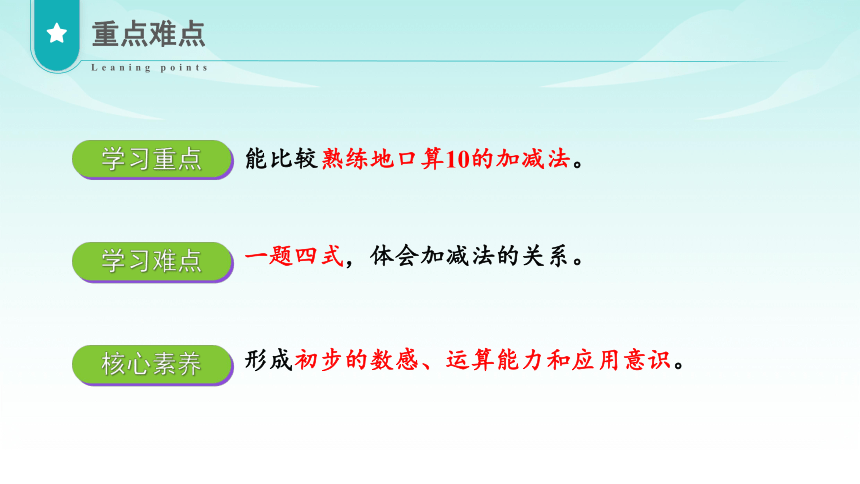 重点难点
Leaning points

学习重点 能比较熟练地口算10的加减法。

学习难点 一题四式，体会加减法的关系。

核心素养 形成初步的数感、运算能力和应用意识。